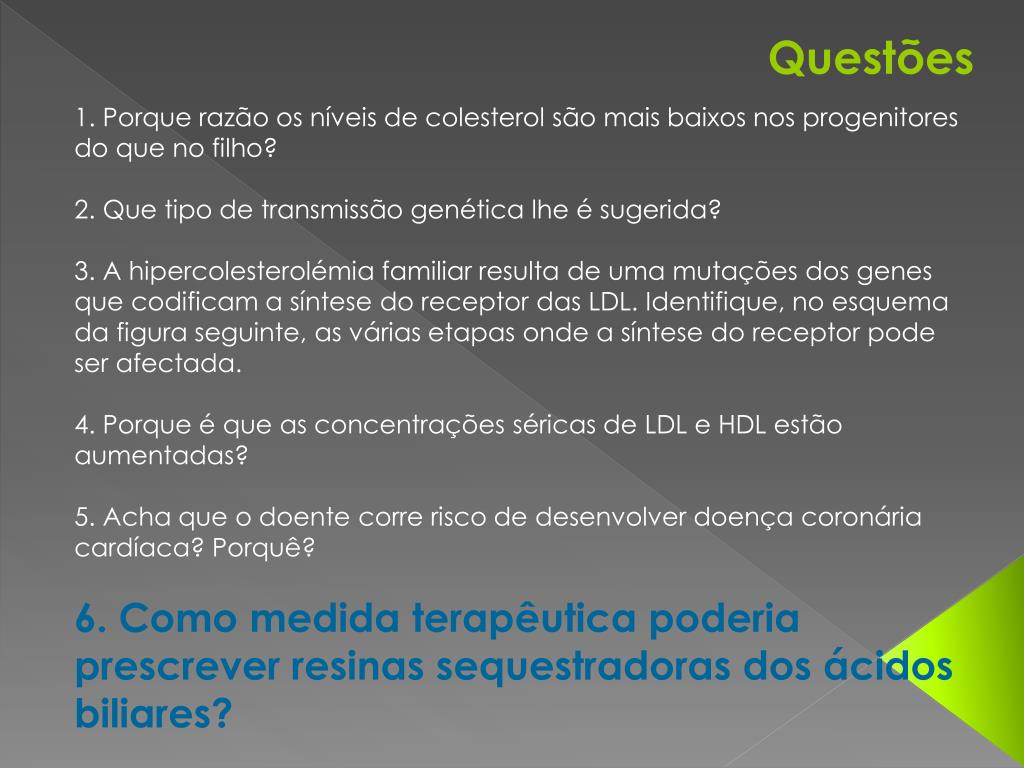 Questões

1. Porque razão os níveis de colesterol são mais baixos nos progenitores do que no filho?

2. Que tipo de transmissão genética lhe é sugerida?

3. A hipercolesterolémia familiar resulta de uma mutações dos genes que codificam a síntese do receptor das LDL. Identifique, no esquema da figura seguinte, as várias etapas onde a síntese do receptor pode ser afectada.

4. Porque é que as concentrações séricas de LDL e HDL estão aumentadas?

5. Acha que o doente corre risco de desenvolver doença coronária cardíaca? Porquê?

6. Como medida terapêutica poderia prescrever resinas sequestradoras dos ácidos biliares?